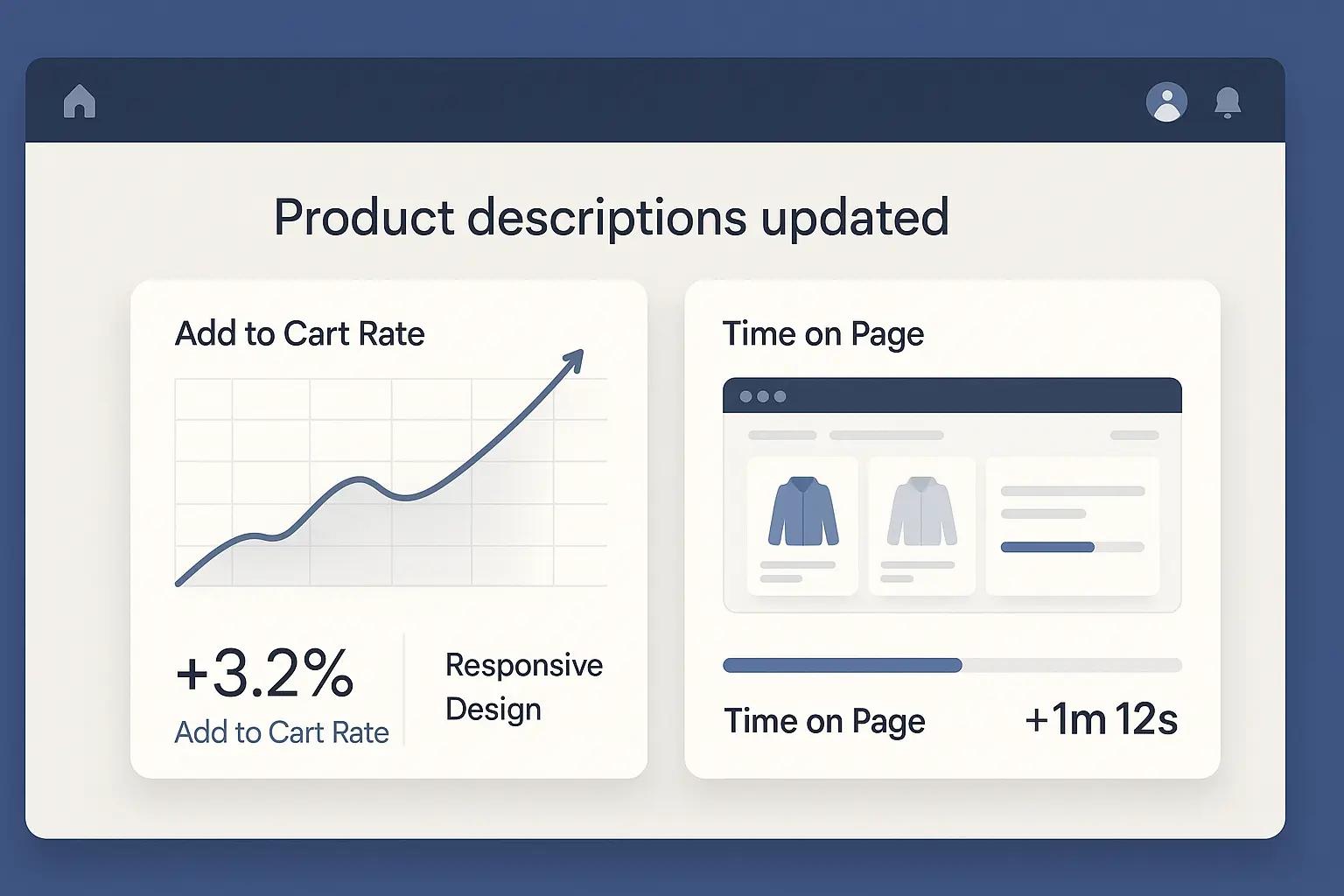 Product descriptions updated

Add to Cart Rate

+3.2%
Add to Cart Rate

Responsive Design

Time on Page

Time on Page
+1m 12s